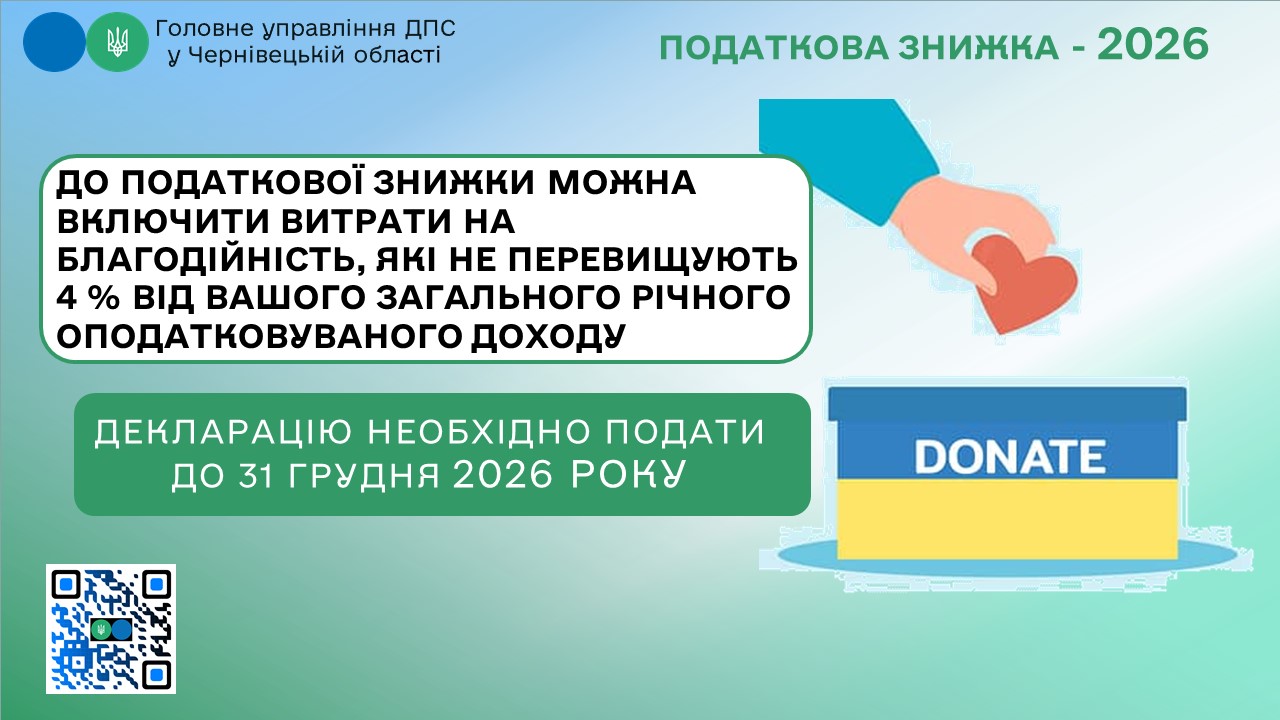 Головне управління ДПС у Чернівецькій області

ПОДАТКОВА ЗНИЖКА - 2026

ДО ПОДАТКОВОЇ ЗНИЖКИ МОЖНА ВКЛЮЧИТИ ВИТРАТИ НА БЛАГОДІЙНІСТЬ, ЯКІ НЕ ПЕРЕВИЩУЮТЬ 4 % ВІД ВАШОГО ЗАГАЛЬНОГО РІЧНОГО ОПОДАТКОВУВАНОГО ДОХОДУ

ДЕКЛАРАЦІЮ НЕОБХІДНО ПОДАТИ ДО 31 ГРУДНЯ 2026 РОКУ

DONATE